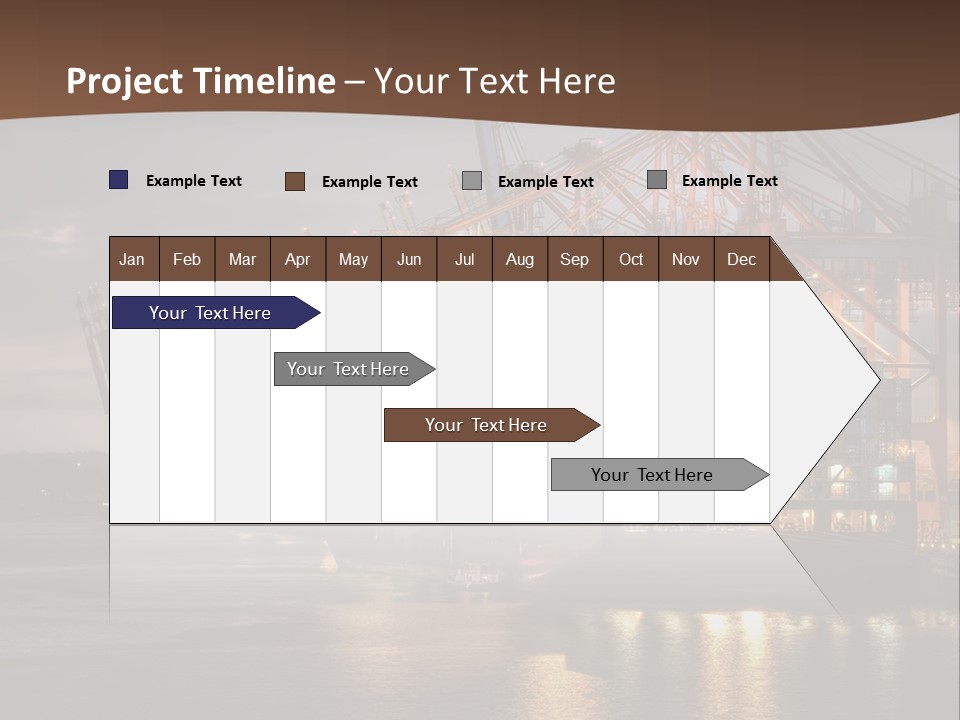 Project Timeline – Your Text Here

Example Text
Example Text
Example Text
Example Text

| Jan | Feb | Mar | Apr | May | Jun | Jul | Aug | Sep | Oct | Nov | Dec |
|---|---|---|---|---|---|---|---|---|---|---|---|

Your Text Here
Your Text Here
Your Text Here
Your Text Here